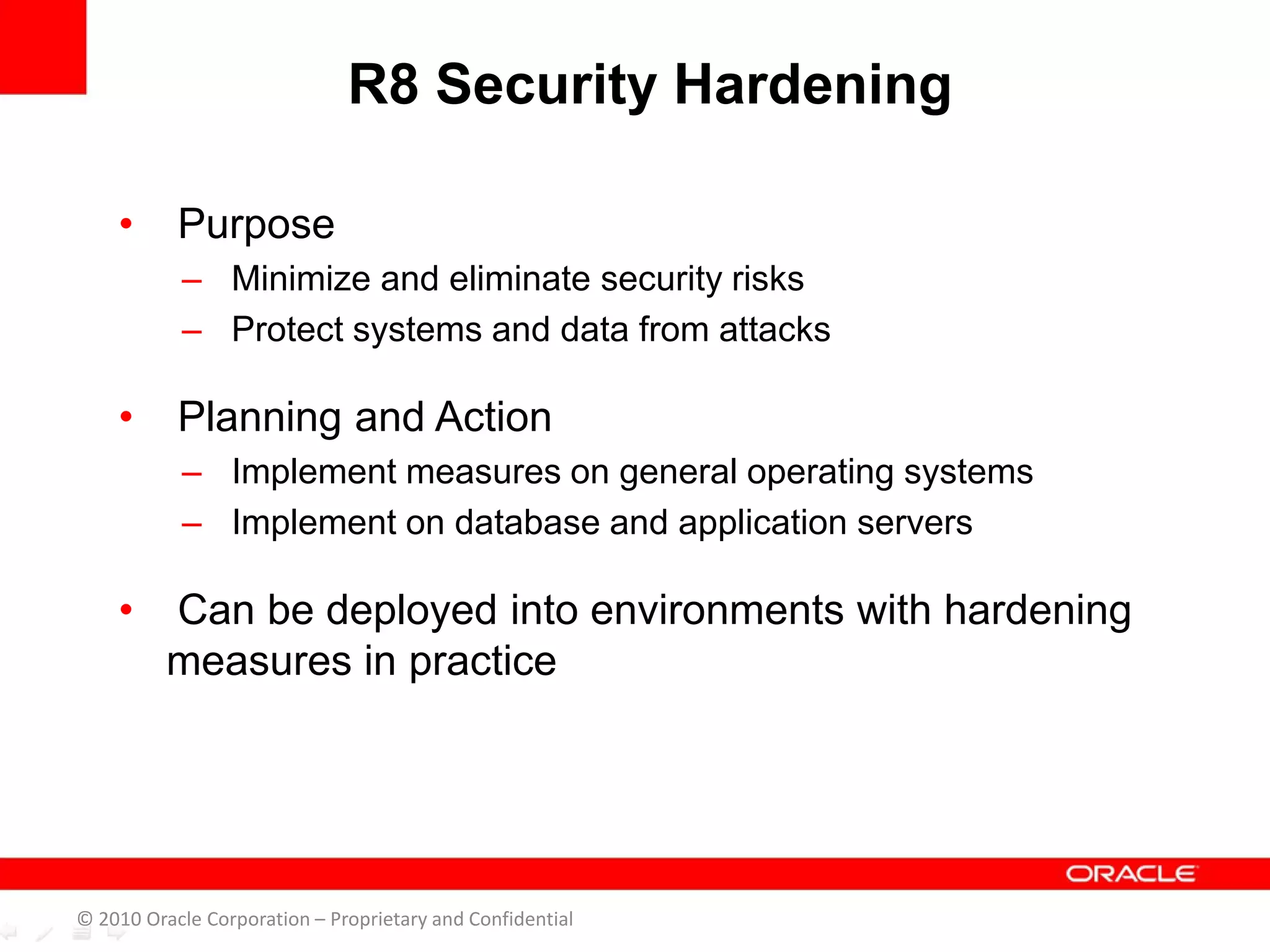 R8 Security Hardening

• Purpose
– Minimize and eliminate security risks
– Protect systems and data from attacks

• Planning and Action
– Implement measures on general operating systems
– Implement on database and application servers

• Can be deployed into environments with hardening measures in practice

ORACLE

© 2010 Oracle Corporation – Proprietary and Confidential